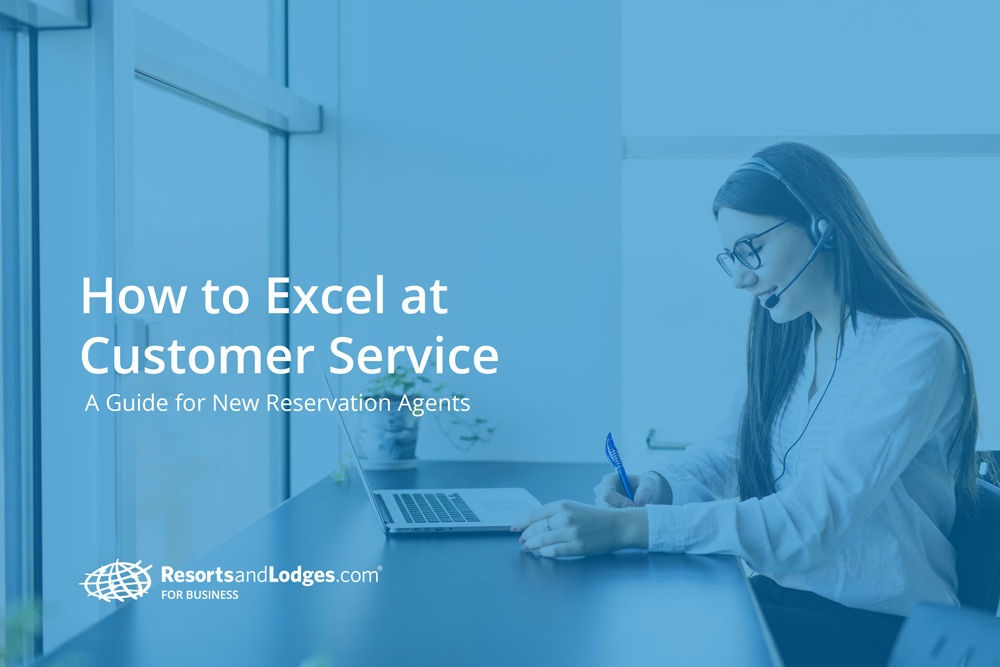 How to Excel at Customer Service

A Guide for New Reservation Agents

ResortsandLodges.com®
FOR BUSINESS